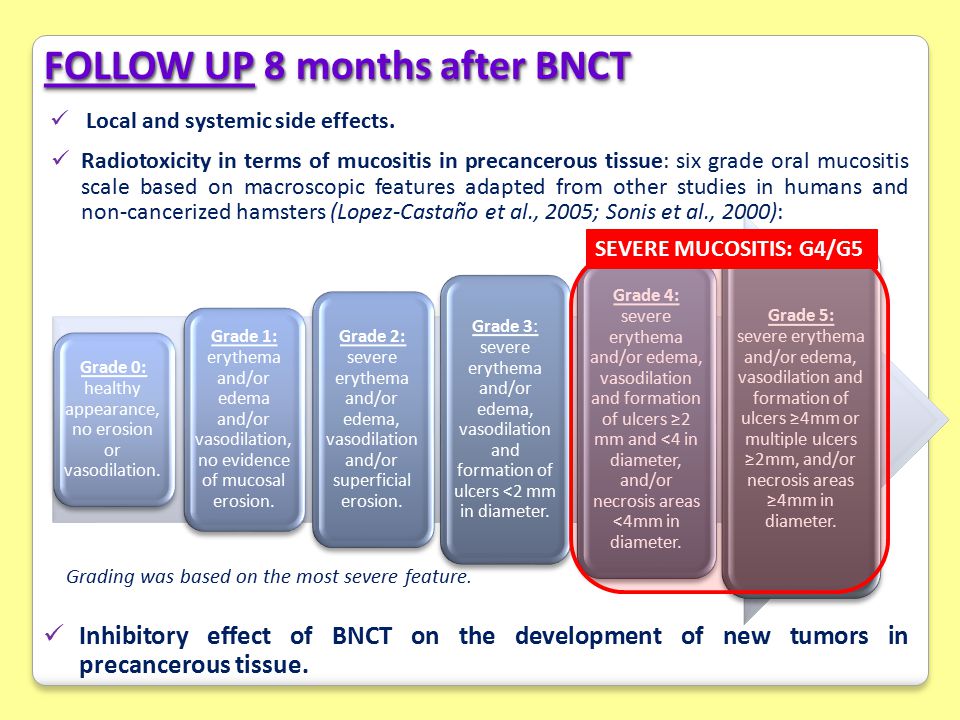 FOLLOW UP 8 months after BNCT

✓ Local and systemic side effects.

✓ Radiotoxicity in terms of mucositis in precancerous tissue: six grade oral mucositis scale based on macroscopic features adapted from other studies in humans and non-cancerized hamsters (Lopez-Castaño et al., 2005; Sonis et al., 2000):

SEVERE MUCOSITIS: G4/G5

Grade 0: healthy appearance, no erosion or vasodilation.

Grade 1: erythema and/or edema and/or vasodilation, no evidence of mucosal erosion.

Grade 2: severe erythema and/or edema, vasodilation and/or superficial erosion.

Grade 3: severe erythema and/or edema, vasodilation and formation of ulcers <2 mm in diameter.

Grade 4: severe erythema and/or edema, vasodilation and formation of ulcers ≥2 mm and <4 in diameter, and/or necrosis areas <4mm in diameter.

Grade 5: severe erythema and/or edema, vasodilation and formation of ulcers ≥4mm or multiple ulcers ≥2mm, and/or necrosis areas ≥4mm in diameter.

Grading was based on the most severe feature.

✓ Inhibitory effect of BNCT on the development of new tumors in precancerous tissue.